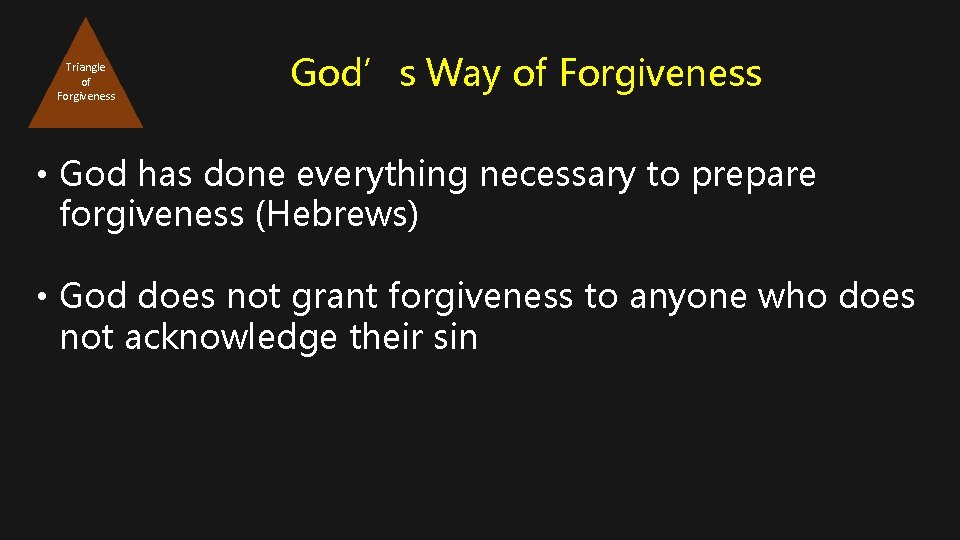 Triangle of Forgiveness

God’s Way of Forgiveness

• God has done everything necessary to prepare forgiveness (Hebrews)

• God does not grant forgiveness to anyone who does not acknowledge their sin